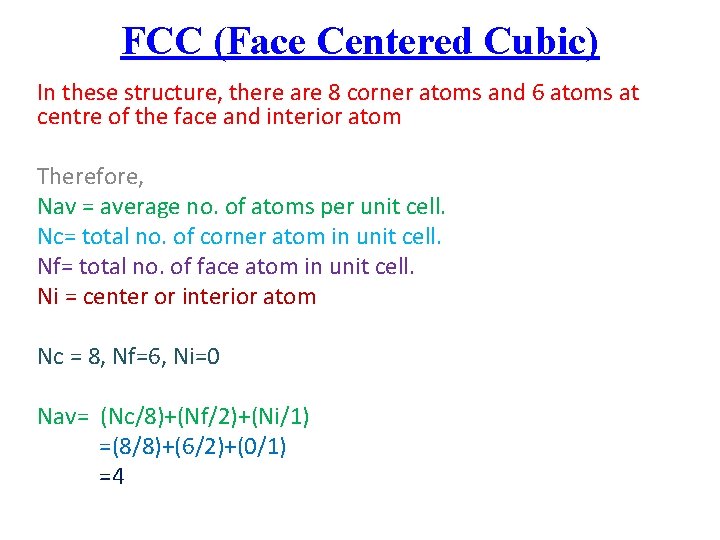 FCC (Face Centered Cubic)

In these structure, there are 8 corner atoms and 6 atoms at centre of the face and interior atom

Therefore,
Nav = average no. of atoms per unit cell.
Nc= total no. of corner atom in unit cell.
Nf= total no. of face atom in unit cell.
Ni = center or interior atom

Nc = 8, Nf=6, Ni=0

Nav= (Nc/8)+(Nf/2)+(Ni/1)
=(8/8)+(6/2)+(0/1)
=4